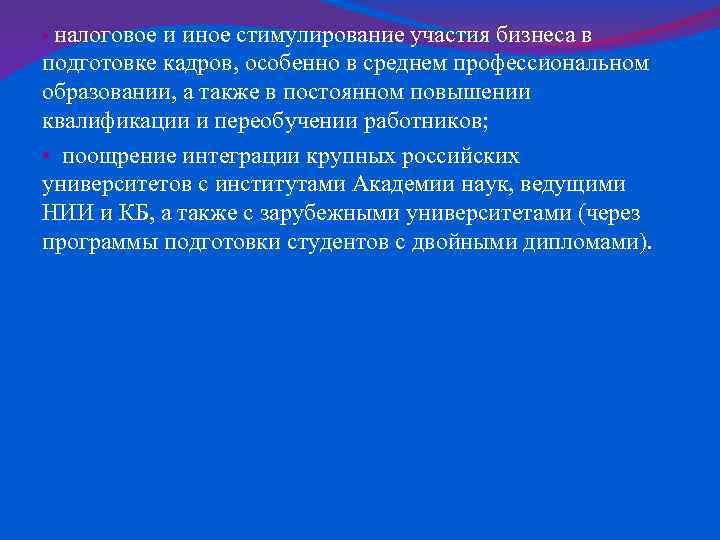 • налоговое и иное стимулирование участия бизнеса в подготовке кадров, особенно в среднем профессиональном образовании, а также в постоянном повышении квалификации и переобучении работников;

• поощрение интеграции крупных российских университетов с институтами Академии наук, ведущими НИИ и КБ, а также с зарубежными университетами (через программы подготовки студентов с двойными дипломами).